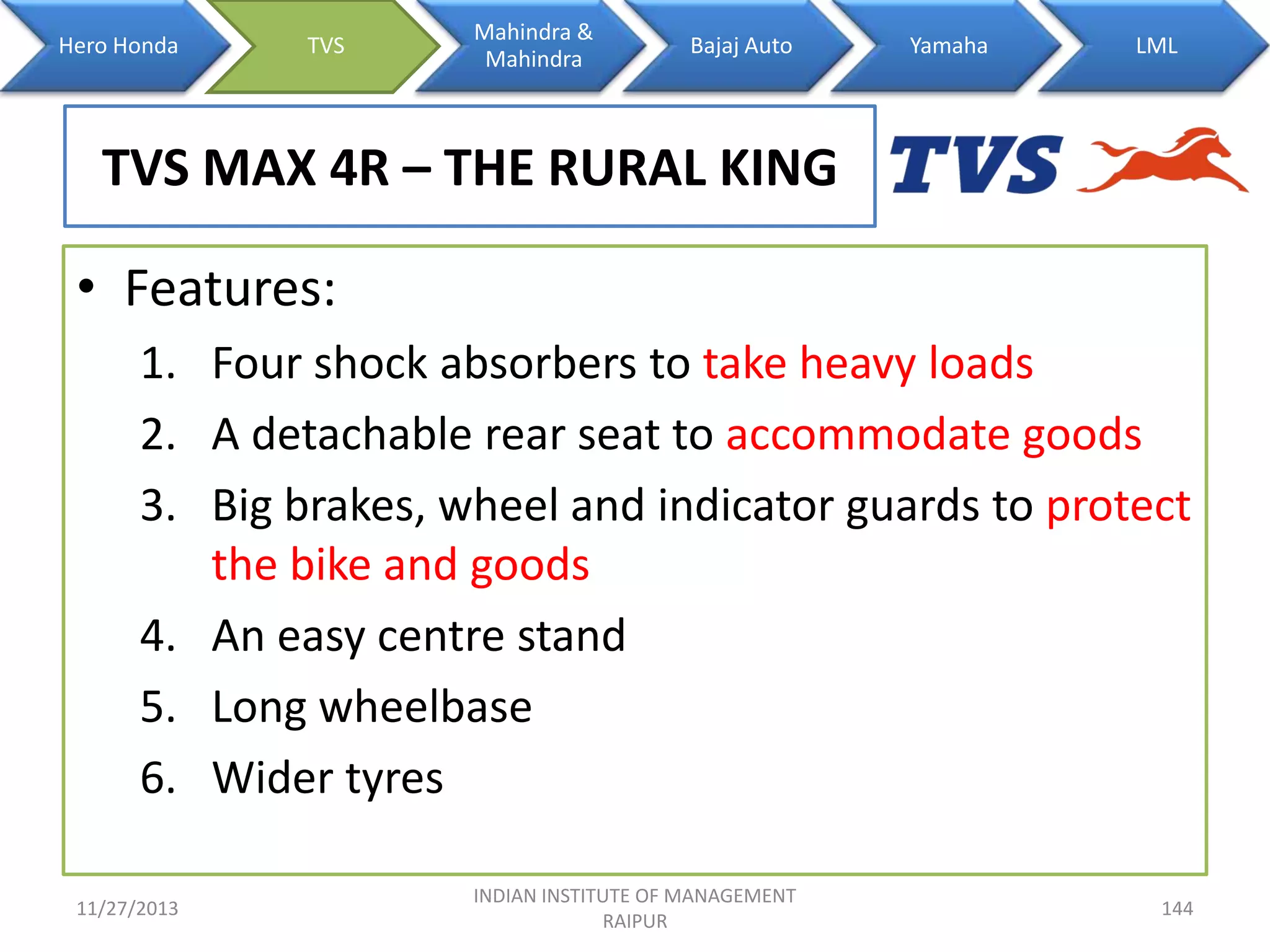 Hero Honda
TVS
Mahindra & Mahindra
Bajaj Auto
Yamaha
LML

TVS MAX 4R – THE RURAL KING

TVS

• Features:
1. Four shock absorbers to take heavy loads
2. A detachable rear seat to accommodate goods
3. Big brakes, wheel and indicator guards to protect the bike and goods
4. An easy centre stand
5. Long wheelbase
6. Wider tyres

11/27/2013
INDIAN INSTITUTE OF MANAGEMENT RAIPUR
144